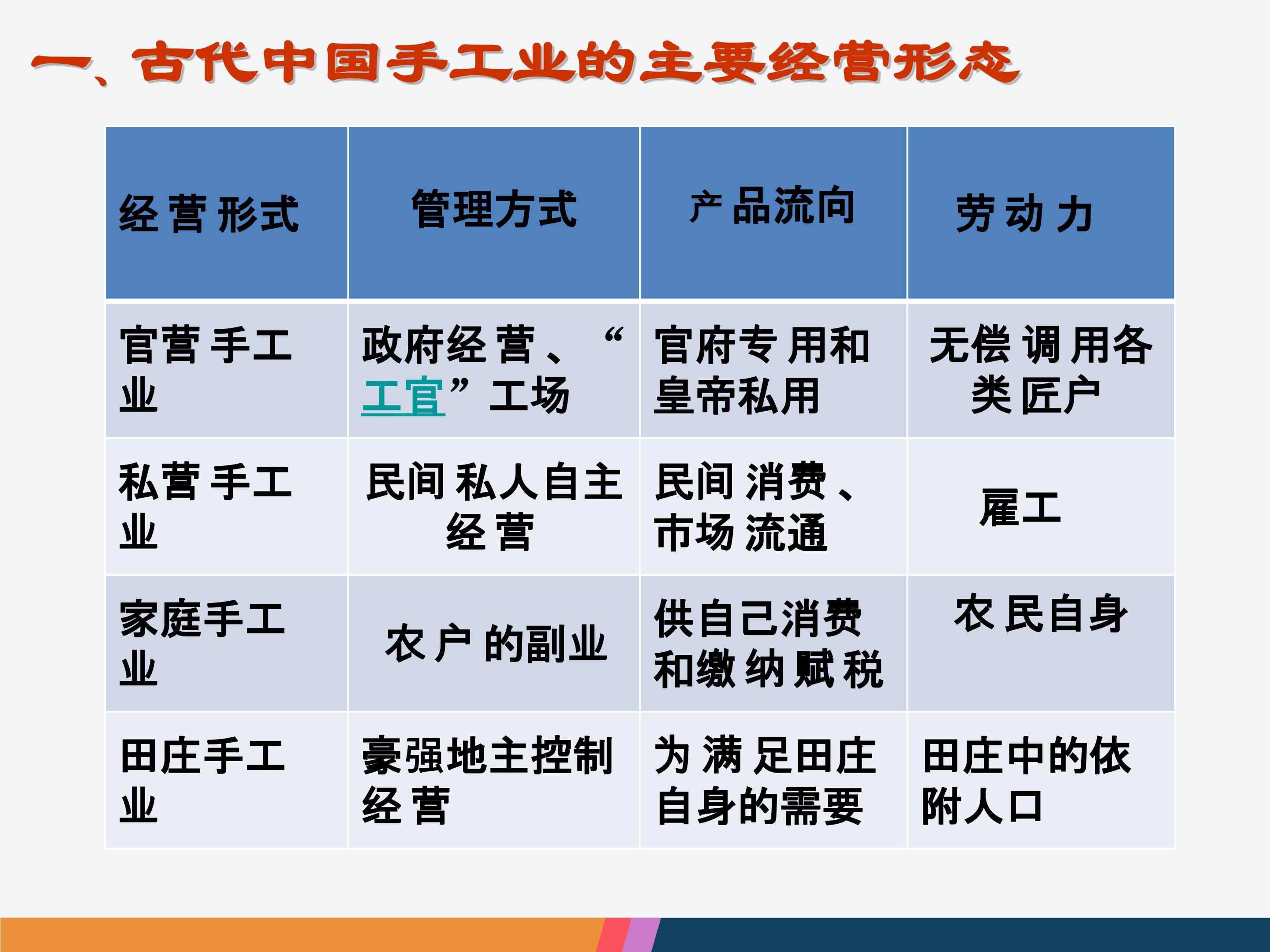 一、古代中国手工业的主要经营形态

| 经营形式 | 管理方式 | 产品流向 | 劳动力 |
|---|---|---|---|
| 官营手工业 | 政府经营、“工官”工场 | 官府专用和皇帝私用 | 无偿调用各类匠户 |
| 私营手工业 | 民间私人自主经营 | 民间消费、市场流通 | 雇工 |
| 家庭手工业 | 农户的副业 | 供自己消费和缴纳赋税 | 农民自身 |
| 田庄手工业 | 豪强地主控制经营 | 为满足田庄自身的需要 | 田庄中的依附人口 |